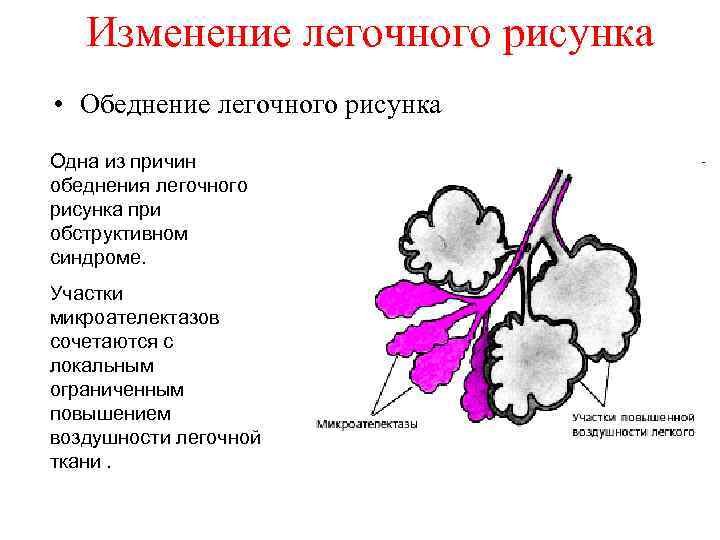 Изменение легочного рисунка

• Обеднение легочного рисунка

Одна из причин обеднения легочного рисунка при обструктивном синдроме.

Участки микроателектазов сочетаются с локальным ограниченным повышением воздушности легочной ткани .

Микроателектазы

Участки повышенной воздушности легкого